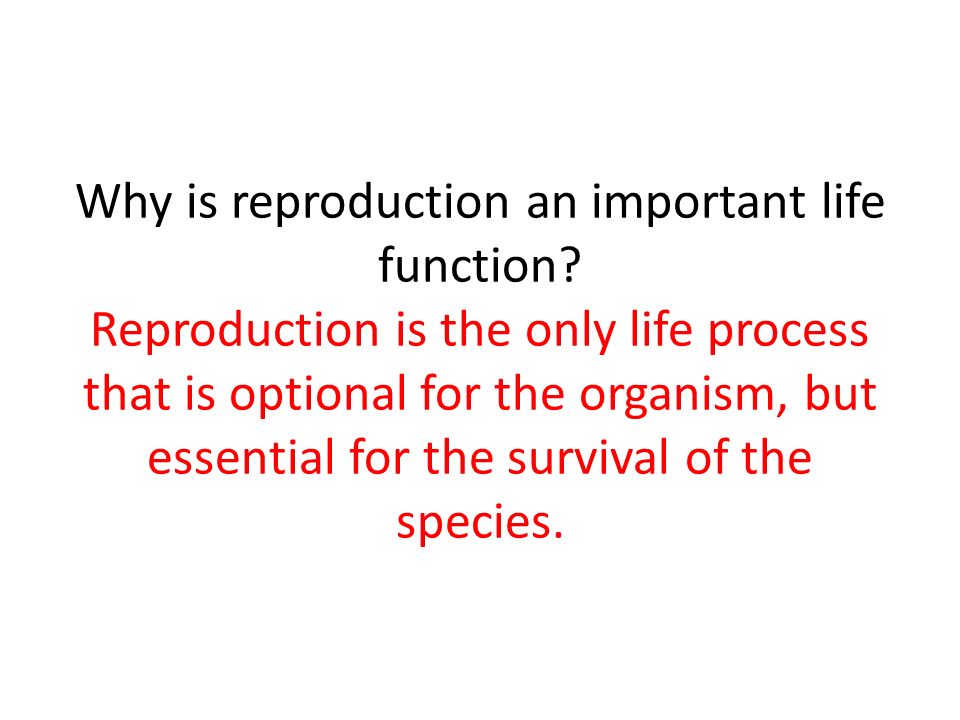 Why is reproduction an important life function?
Reproduction is the only life process that is optional for the organism, but essential for the survival of the species.